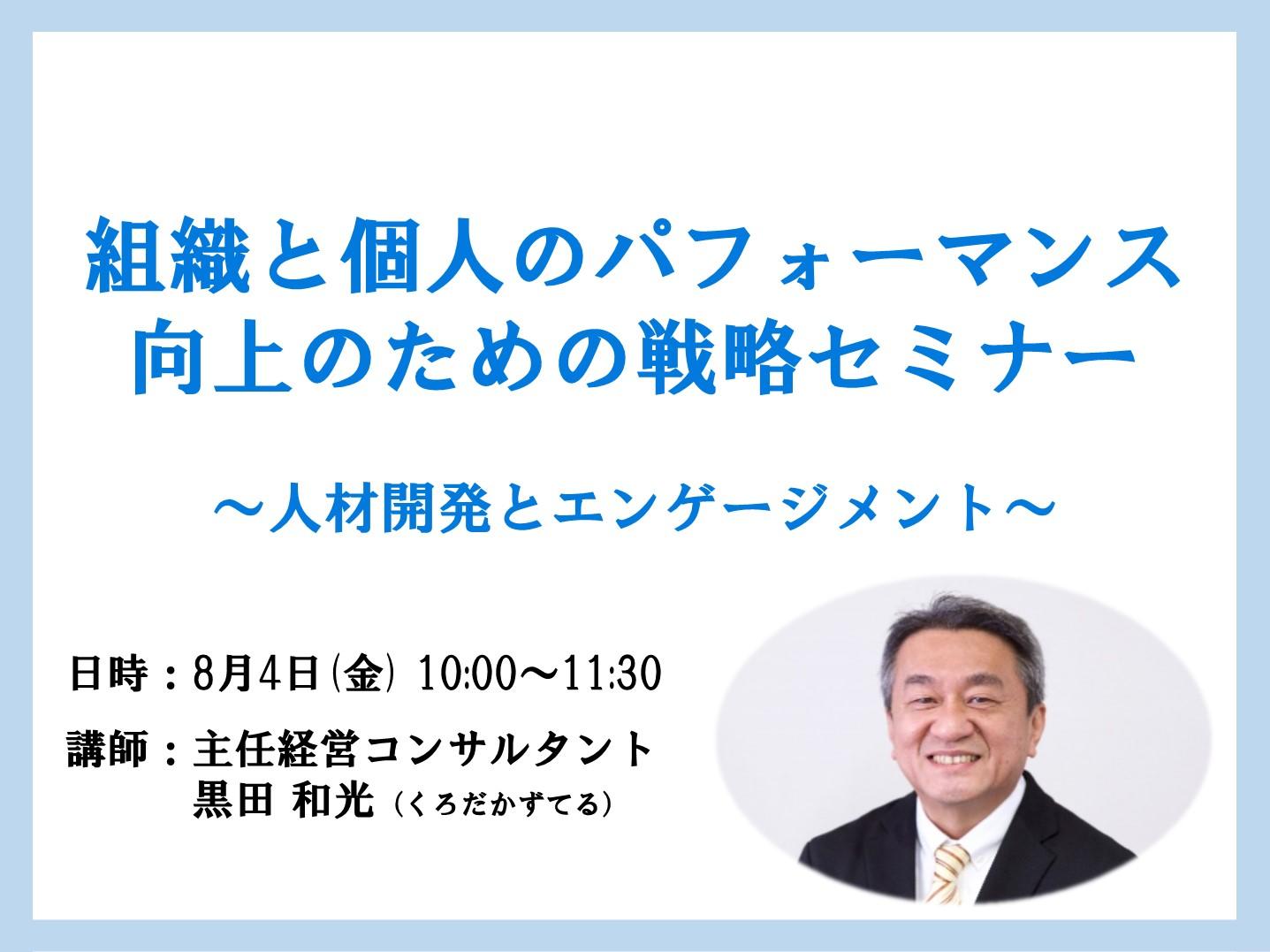 組織と個人のパフォーマンス向上のための戦略セミナー

～人材開発とエンゲージメント～

日時：8月4日(金) 10:00～11:30

講師：主任経営コンサルタント
黒田 和光（くろだかずてる）